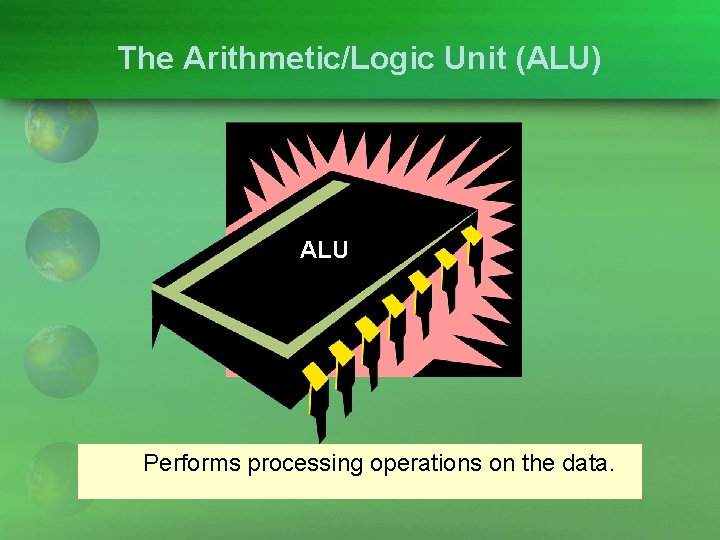 The Arithmetic/Logic Unit (ALU)

ALU

Performs processing operations on the data.